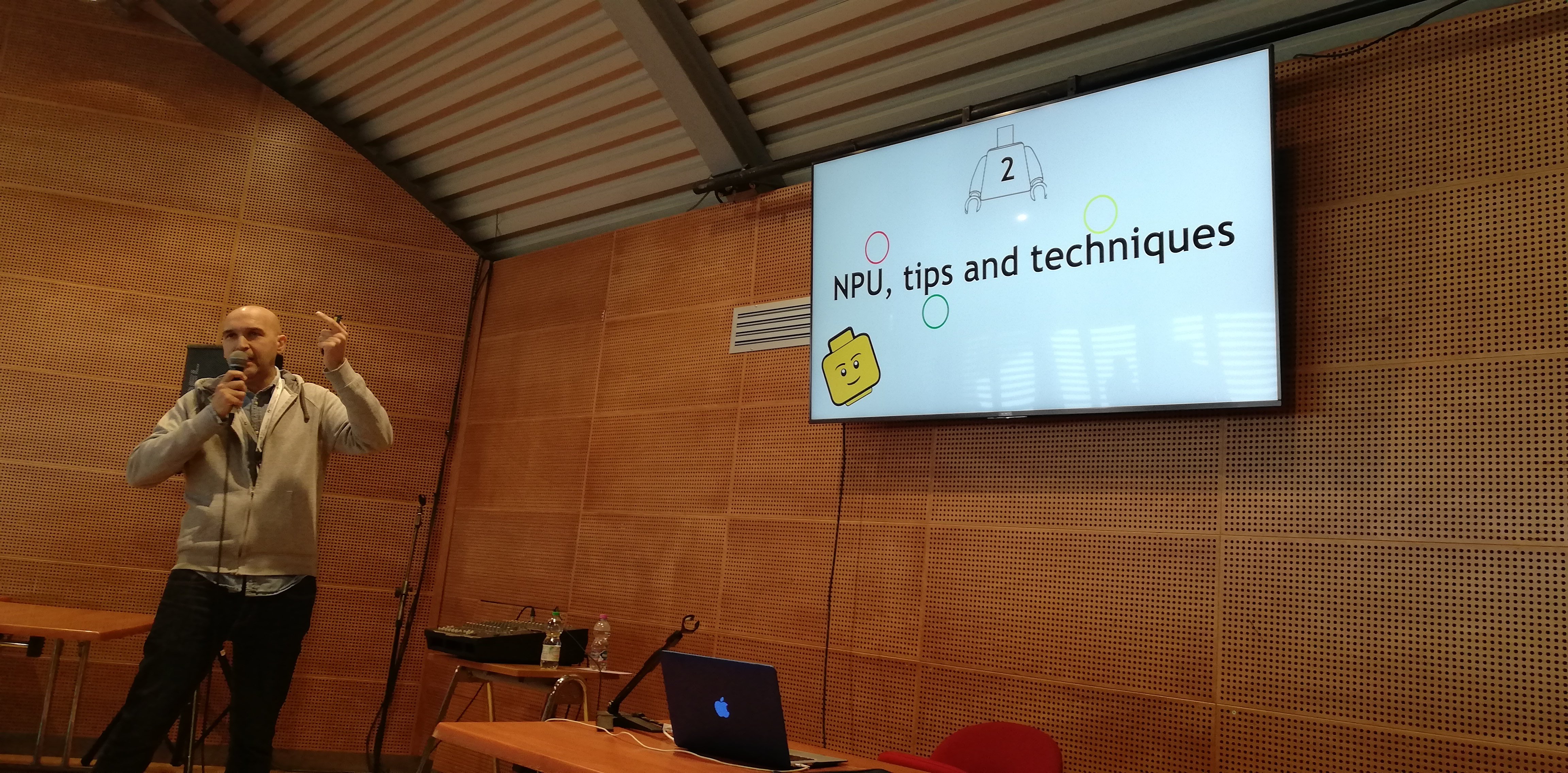 2

NPU, tips and techniques